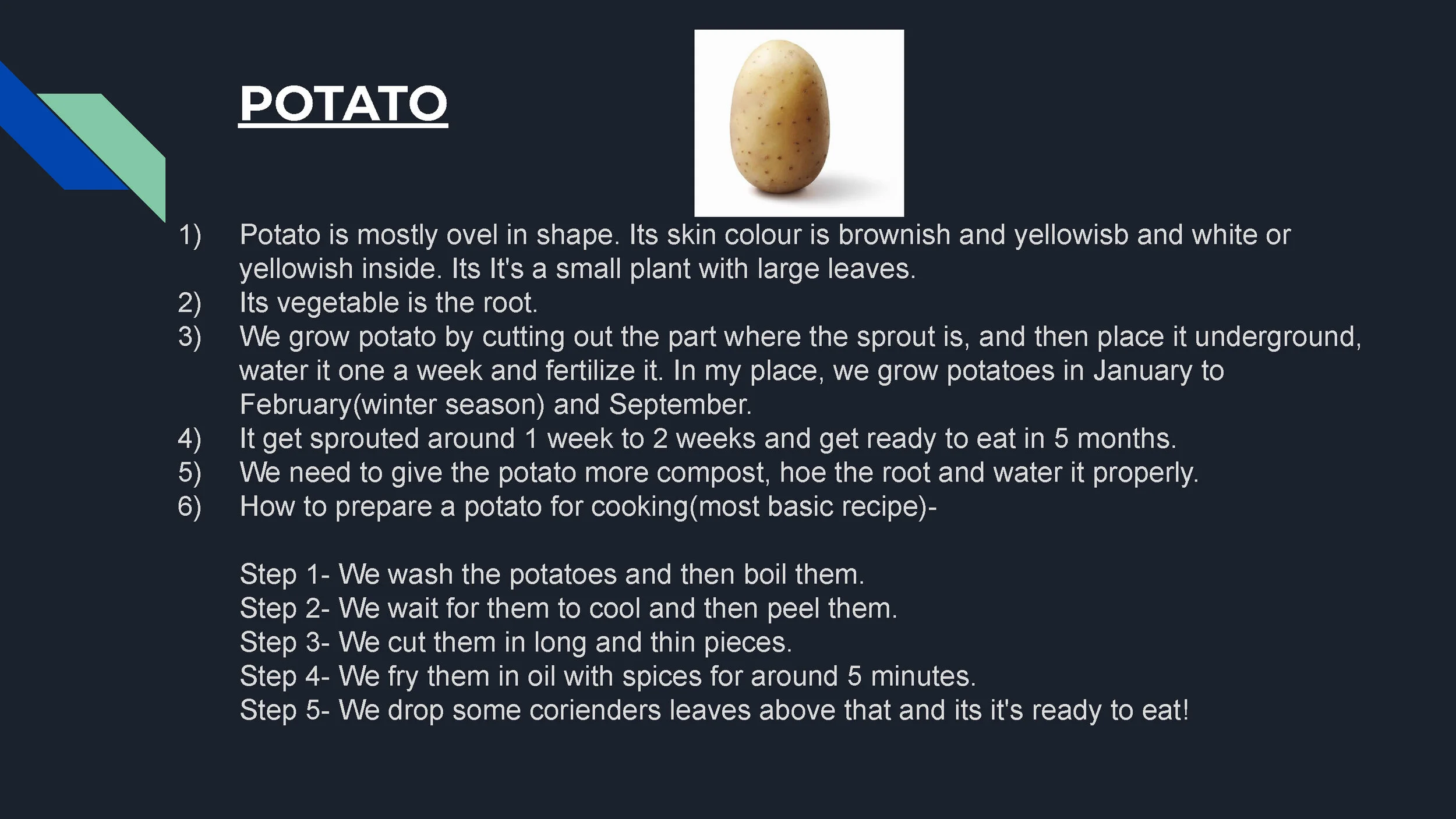 POTATO

1) Potato is mostly ovel in shape. Its skin colour is brownish and yellowisb and white or yellowish inside. Its It's a small plant with large leaves.
2) Its vegetable is the root.
3) We grow potato by cutting out the part where the sprout is, and then place it underground, water it one a week and fertilize it. In my place, we grow potatoes in January to February(winter season) and September.
4) It get sprouted around 1 week to 2 weeks and get ready to eat in 5 months.
5) We need to give the potato more compost, hoe the root and water it properly.
6) How to prepare a potato for cooking(most basic recipe)-

Step 1- We wash the potatoes and then boil them.
Step 2- We wait for them to cool and then peel them.
Step 3- We cut them in long and thin pieces.
Step 4- We fry them in oil with spices for around 5 minutes.
Step 5- We drop some corienders leaves above that and its it's ready to eat!